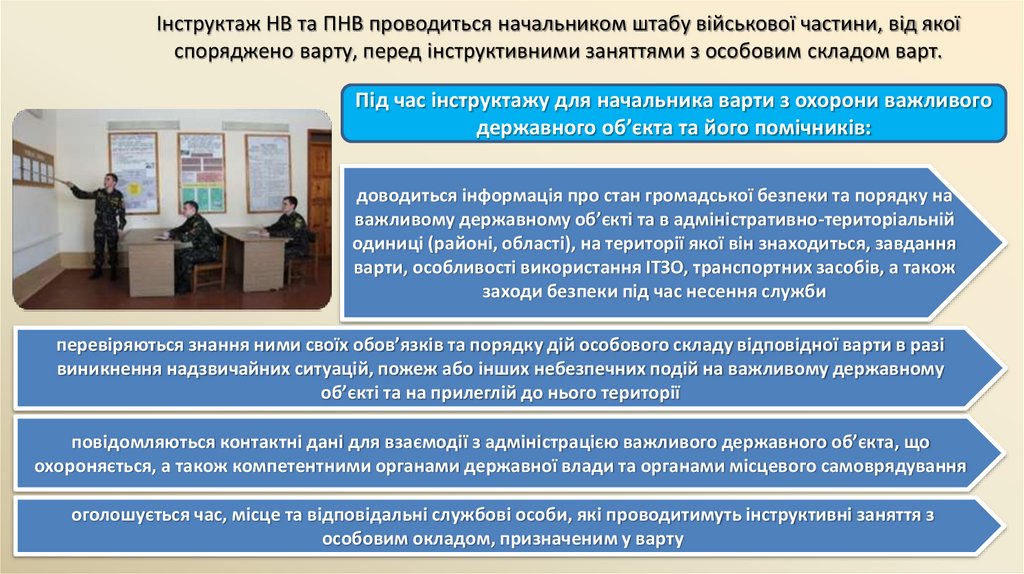 Інструктаж НВ та ПНВ проводиться начальником штабу військової частини, від якої споряджено варту, перед інструктивними заняттями з особовим складом варт.

Під час інструктажу для начальника варти з охорони важливого державного об'єкта та його помічників:

доводиться інформація про стан громадської безпеки та порядку на важливому державному об'єкті та в адміністративно-територіальній одиниці (районі, області), на території якої він знаходиться, завдання варти, особливості використання ІТЗО, транспортних засобів, а також заходи безпеки під час несення служби

перевіряються знання ними своїх обов'язків та порядку дій особового складу відповідної варти в разі виникнення надзвичайних ситуацій, пожеж або інших небезпечних подій на важливому державному об'єкті та на прилеглій до нього території

повідомляються контактні дані для взаємодії з адміністрацією важливого державного об'єкта, що охороняється, а також компетентними органами державної влади та органами місцевого самоврядування

оголошується час, місце та відповідальні службові особи, які проводитимуть інструктивні заняття з особовим окладом, призначеним у варту